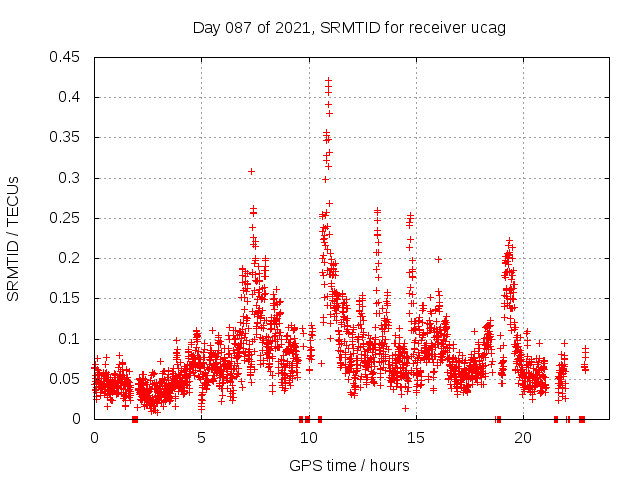 Day 087 of 2021, SRMTID for receiver ucag

SRMTID / TECUs

0.45
0.4
0.35
0.3
0.25
0.2
0.15
0.1
0.05
0

0
5
10
15
20

GPS time / hours